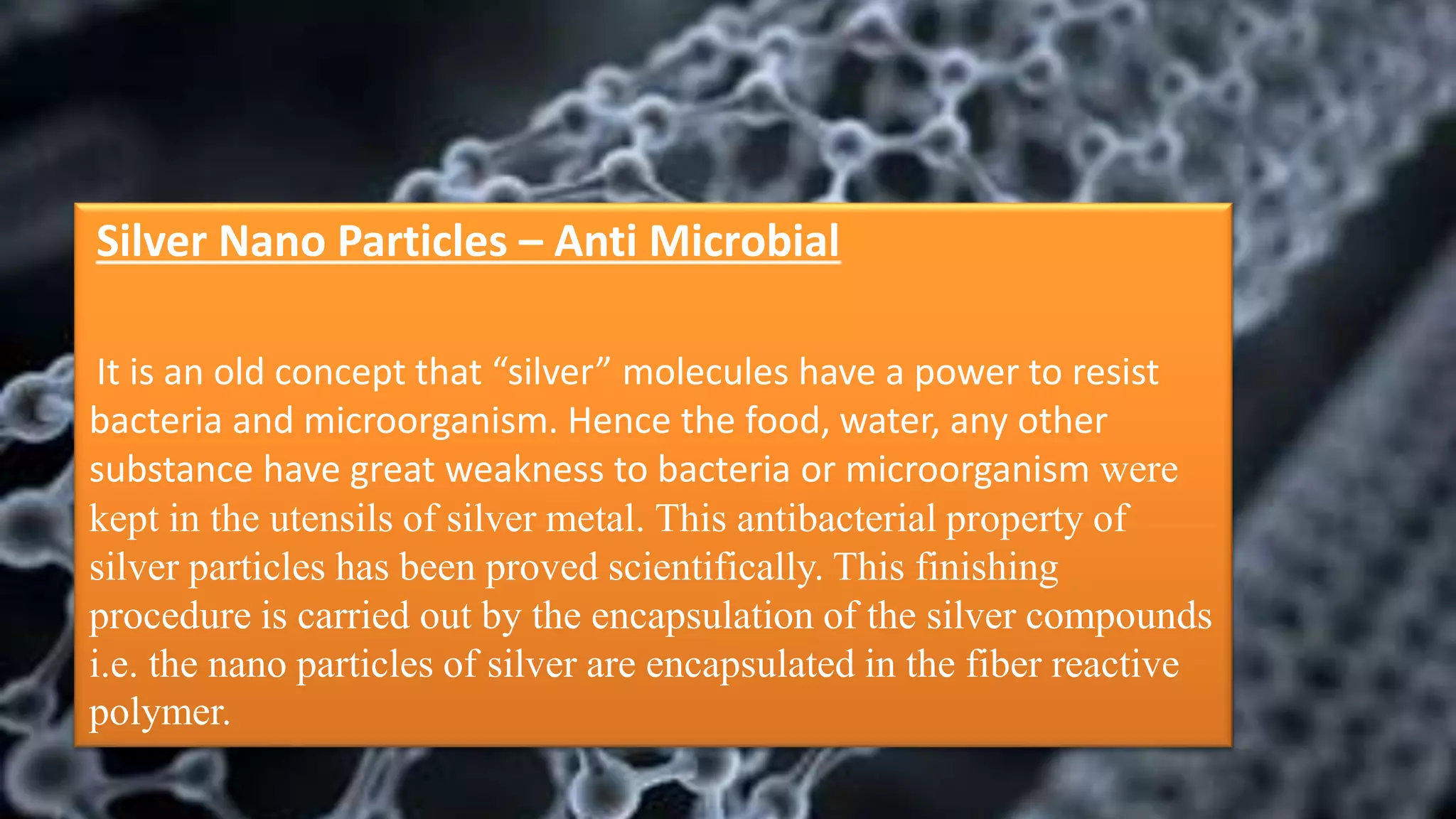 Silver Nano Particles – Anti Microbial

It is an old concept that “silver” molecules have a power to resist bacteria and microorganism. Hence the food, water, any other substance have great weakness to bacteria or microorganism were kept in the utensils of silver metal. This antibacterial property of silver particles has been proved scientifically. This finishing procedure is carried out by the encapsulation of the silver compounds i.e. the nano particles of silver are encapsulated in the fiber reactive polymer.